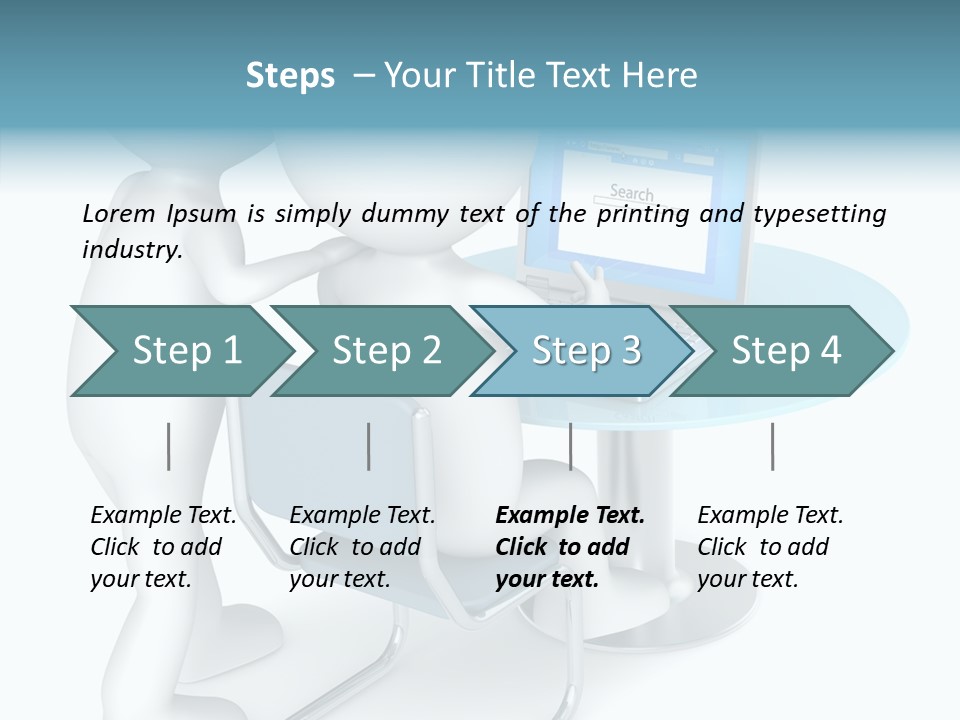 Steps – Your Title Text Here

Search

Lorem Ipsum is simply dummy text of the printing and typesetting industry.

Step 1

Step 2

Step 3

Step 4

Example Text. Click to add your text.

Example Text. Click to add your text.

Example Text. Click to add your text.

Example Text. Click to add your text.